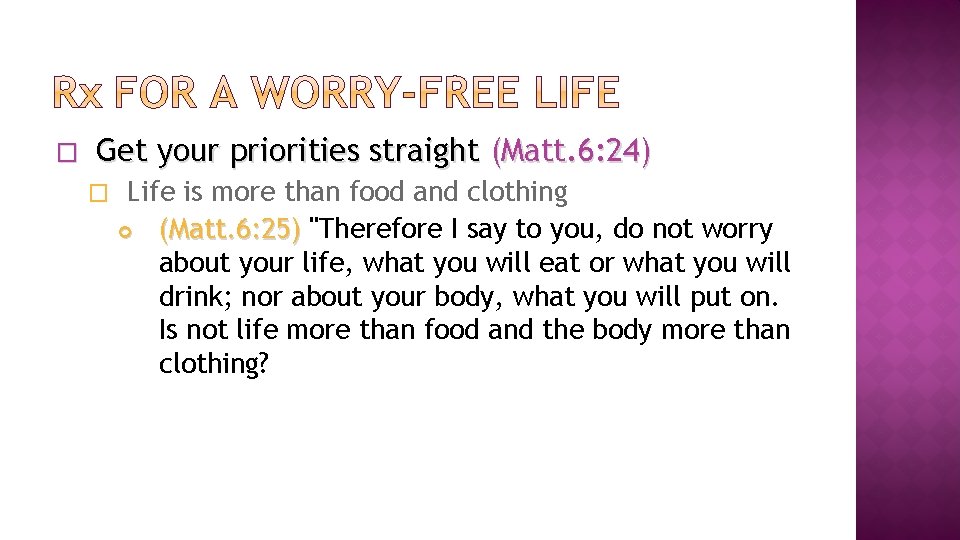 Rx FOR A WORRY-FREE LIFE

Get your priorities straight (Matt.6:24)

Life is more than food and clothing

(Matt.6:25) "Therefore I say to you, do not worry about your life, what you will eat or what you will drink; nor about your body, what you will put on. Is not life more than food and the body more than clothing?